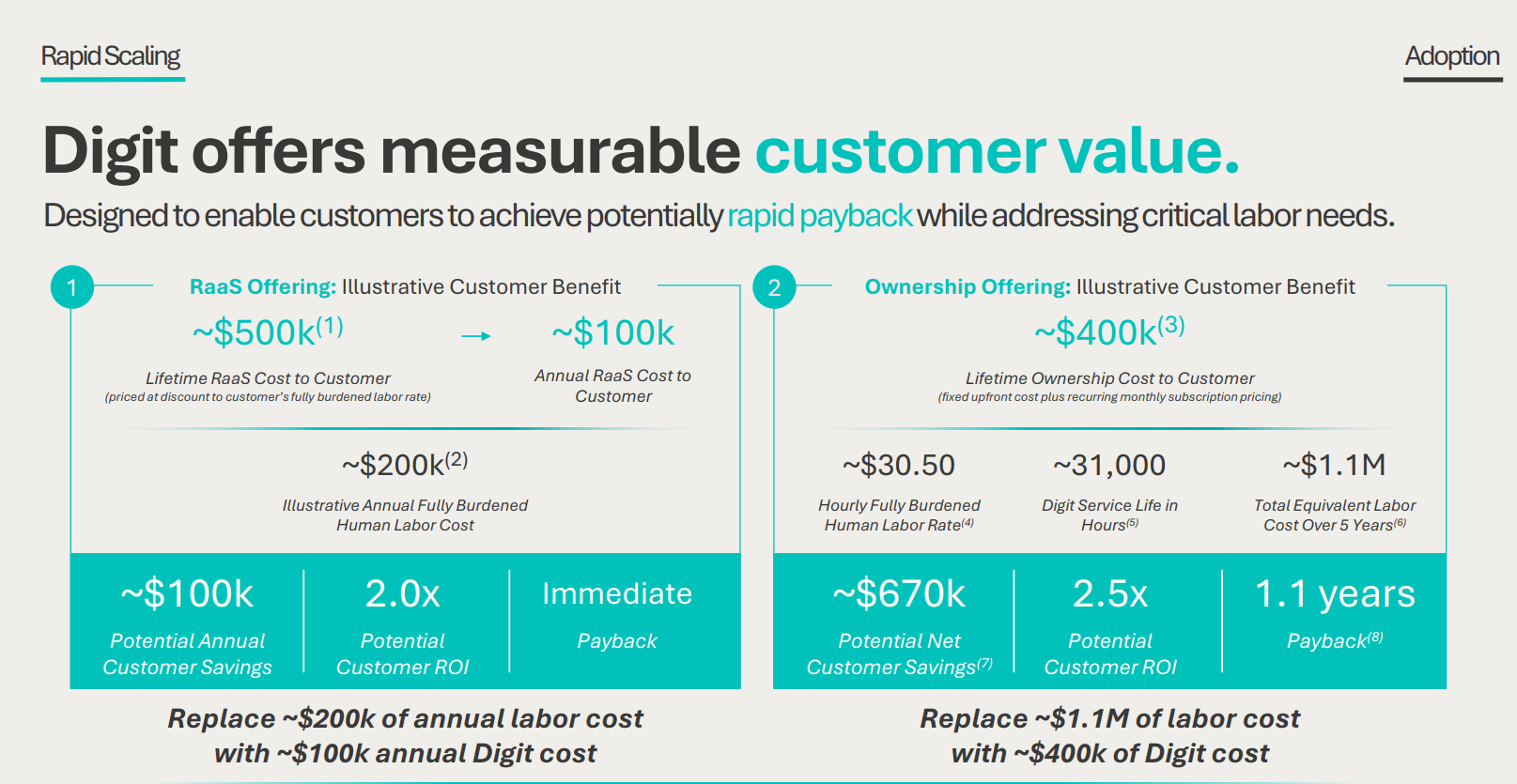 Rapid Scaling

Adoption

Digit offers measurable customer value.

Designed to enable customers to achieve potentially rapid payback while addressing critical labor needs.

1

RaaS Offering: Illustrative Customer Benefit

~\$500k$^{(1)}$

Lifetime RaaS Cost to Customer
(priced at discount to customer's fully burdened labor rate)

→

~\$100k

Annual RaaS Cost to Customer

~\$200k$^{(2)}$

Illustrative Annual Fully Burdened Human Labor Cost

~\$100k
Potential Annual Customer Savings

2.0x
Potential Customer ROI

Immediate
Payback

Replace ~\$200k of annual labor cost with ~\$100k annual Digit cost

2

Ownership Offering: Illustrative Customer Benefit

~\$400k$^{(3)}$

Lifetime Ownership Cost to Customer
(fixed upfront cost plus recurring monthly subscription pricing)

~\$30.50
Hourly Fully Burdened Human Labor Rate$^{(4)}$

~31,000
Digit Service Life in Hours$^{(5)}$

~\$1.1M
Total Equivalent Labor Cost Over 5 Years$^{(6)}$

~\$670k
Potential Net Customer Savings$^{(7)}$

2.5x
Potential Customer ROI

1.1 years
Payback$^{(8)}$

Replace ~\$1.1M of labor cost with ~\$400k of Digit cost